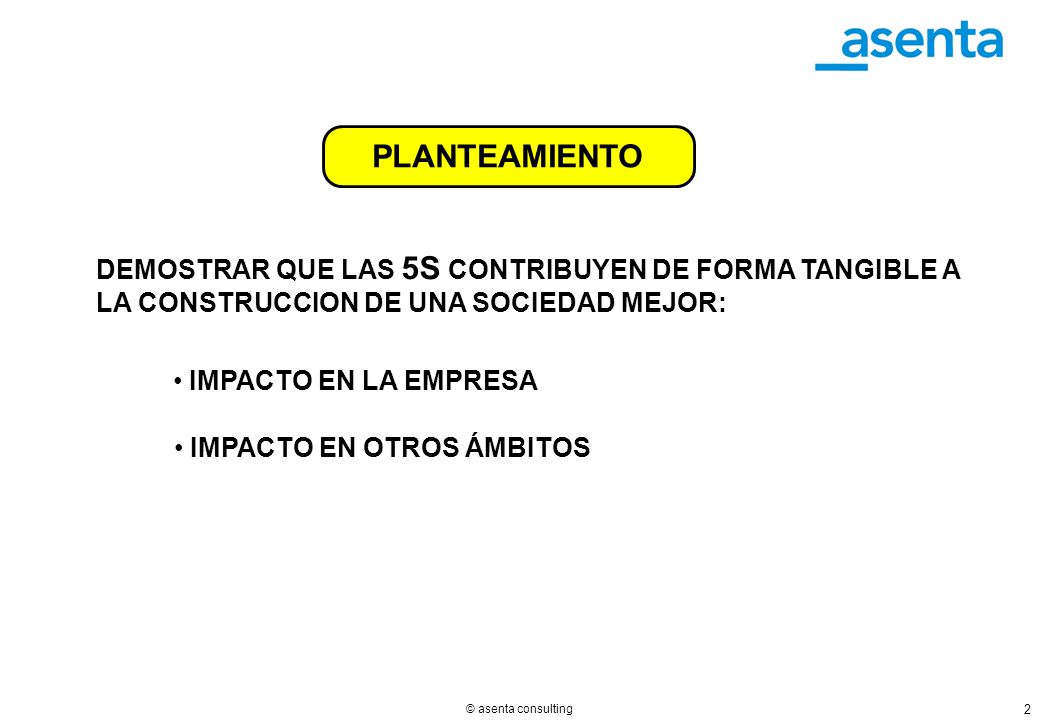 _asenta

PLANTEAMIENTO

DEMOSTRAR QUE LAS 5S CONTRIBUYEN DE FORMA TANGIBLE A LA CONSTRUCCION DE UNA SOCIEDAD MEJOR:

• IMPACTO EN LA EMPRESA

• IMPACTO EN OTROS ÁMBITOS

© asenta consulting

2